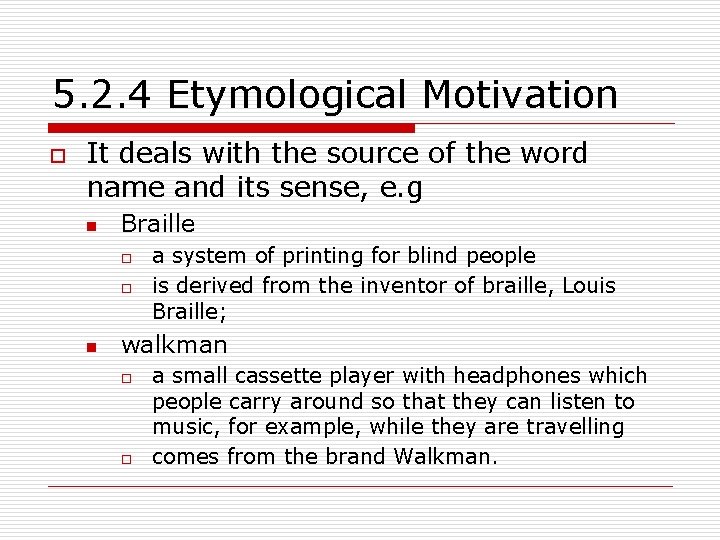 5.2.4 Etymological Motivation

It deals with the source of the word name and its sense, e.g

Braille

a system of printing for blind people

is derived from the inventor of braille, Louis Braille;

walkman

a small cassette player with headphones which people carry around so that they can listen to music, for example, while they are travelling

comes from the brand Walkman.